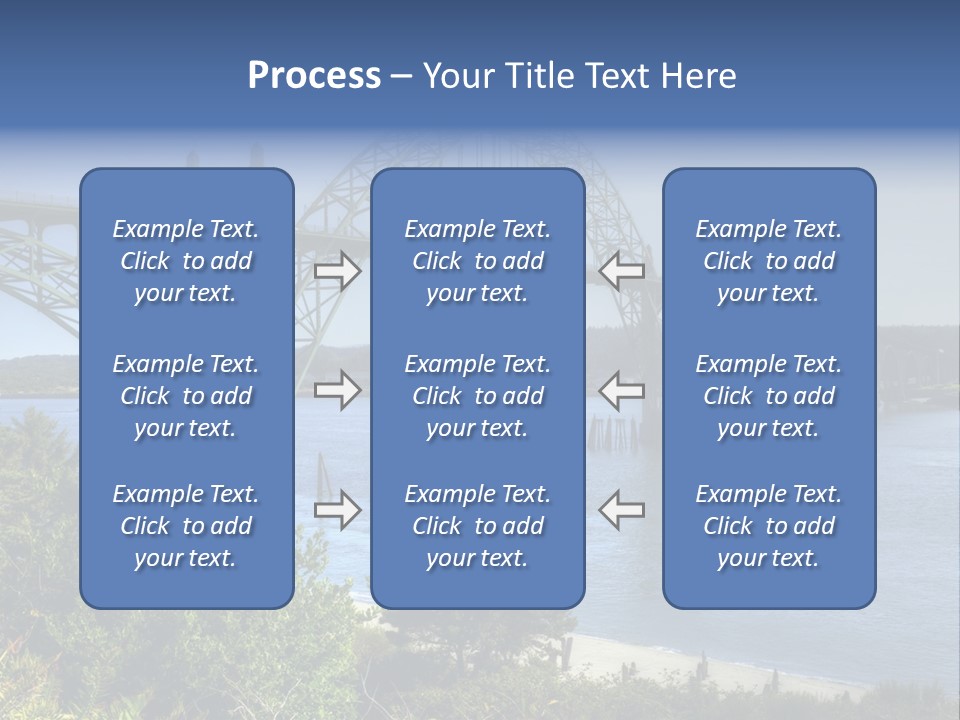 Process – Your Title Text Here

Example Text. Click to add your text.

Example Text. Click to add your text.

Example Text. Click to add your text.

Example Text. Click to add your text.

Example Text. Click to add your text.

Example Text. Click to add your text.

Example Text. Click to add your text.

Example Text. Click to add your text.

Example Text. Click to add your text.